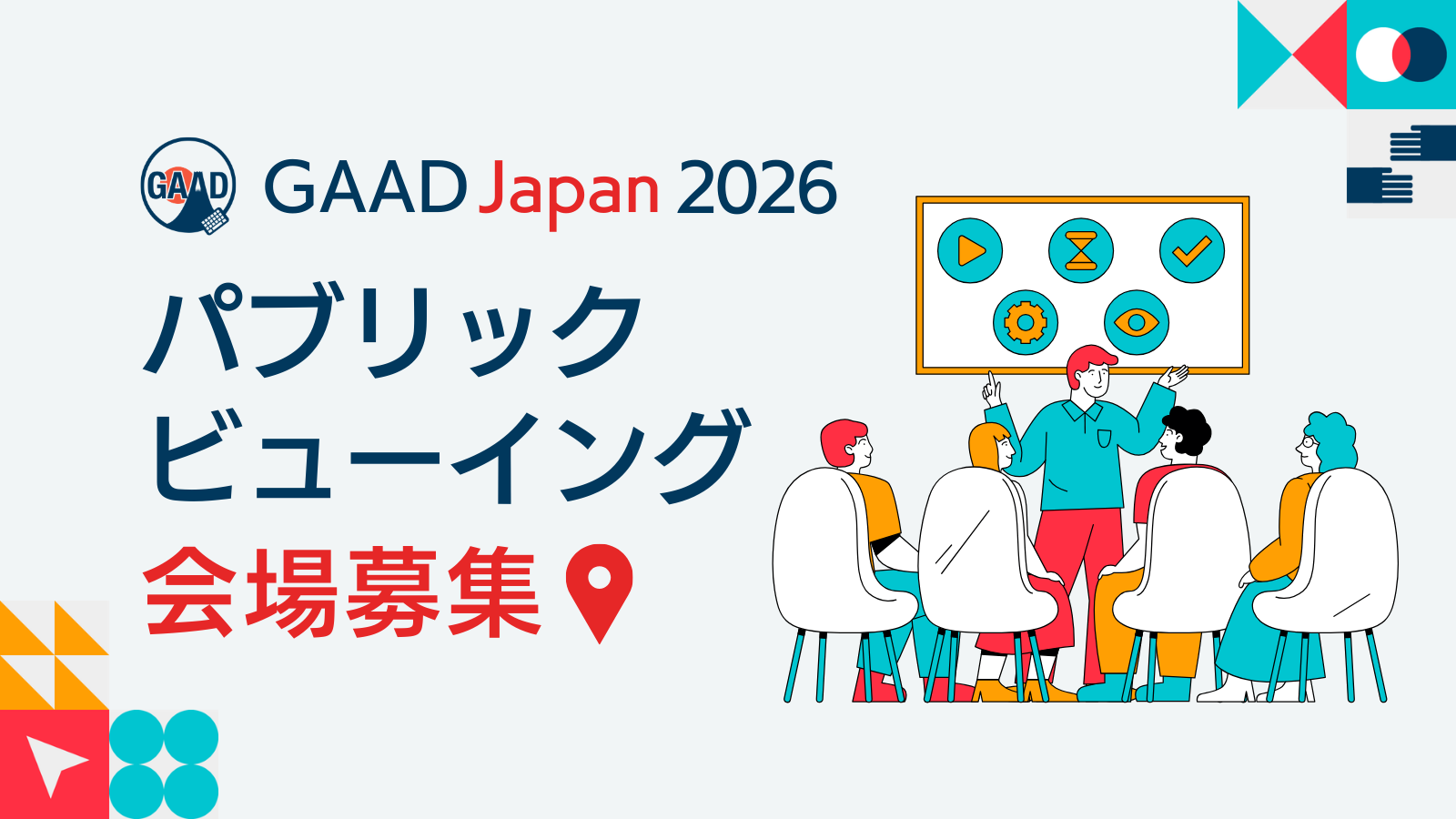 GAAD

GAAD Japan 2026

パブリック
ビューイング
会場募集